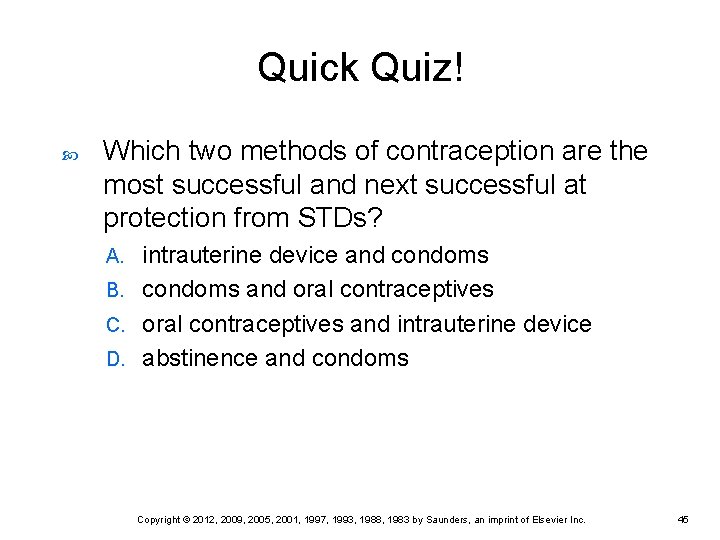 Quick Quiz!

Which two methods of contraception are the most successful and next successful at protection from STDs?

A. intrauterine device and condoms
B. condoms and oral contraceptives
C. oral contraceptives and intrauterine device
D. abstinence and condoms

Copyright © 2012, 2009, 2005, 2001, 1997, 1993, 1988, 1983 by Saunders, an imprint of Elsevier Inc.

45